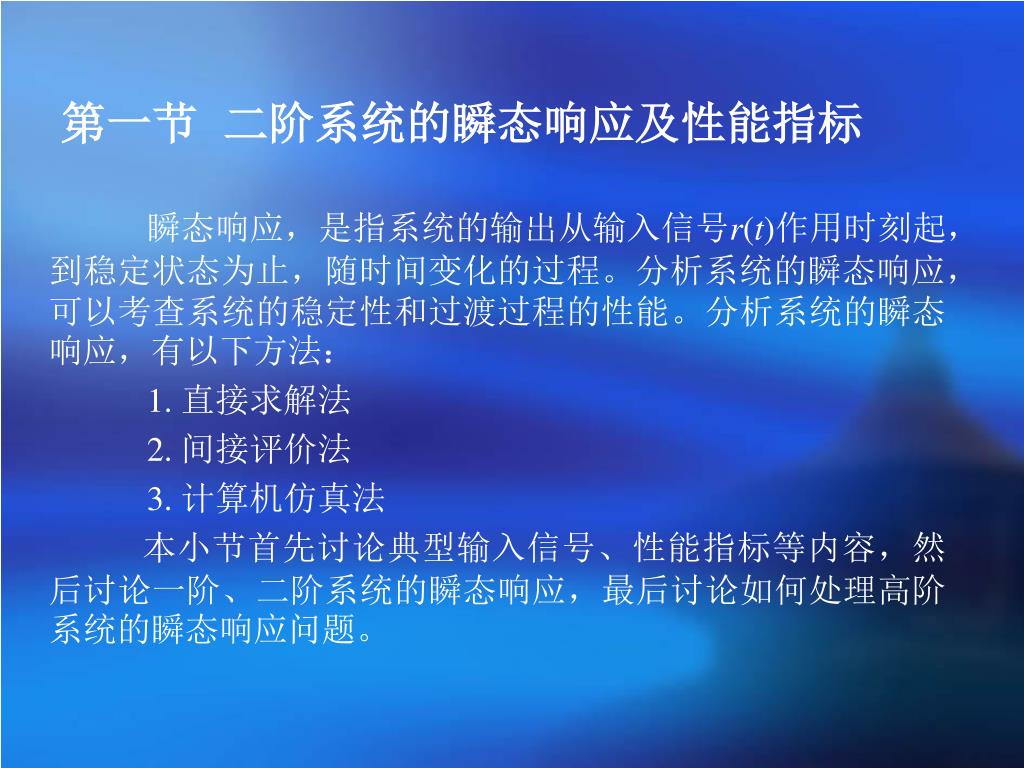 第一节 二阶系统的瞬态响应及性能指标

瞬态响应，是指系统的输出从输入信号$r(t)$作用时刻起，到稳定状态为止，随时间变化的过程。分析系统的瞬态响应，可以考查系统的稳定性和过渡过程的性能。分析系统的瞬态响应，有以下方法：

1. 直接求解法

2. 间接评价法

3. 计算机仿真法

本小节首先讨论典型输入信号、性能指标等内容，然后讨论一阶、二阶系统的瞬态响应，最后讨论如何处理高阶系统的瞬态响应问题。